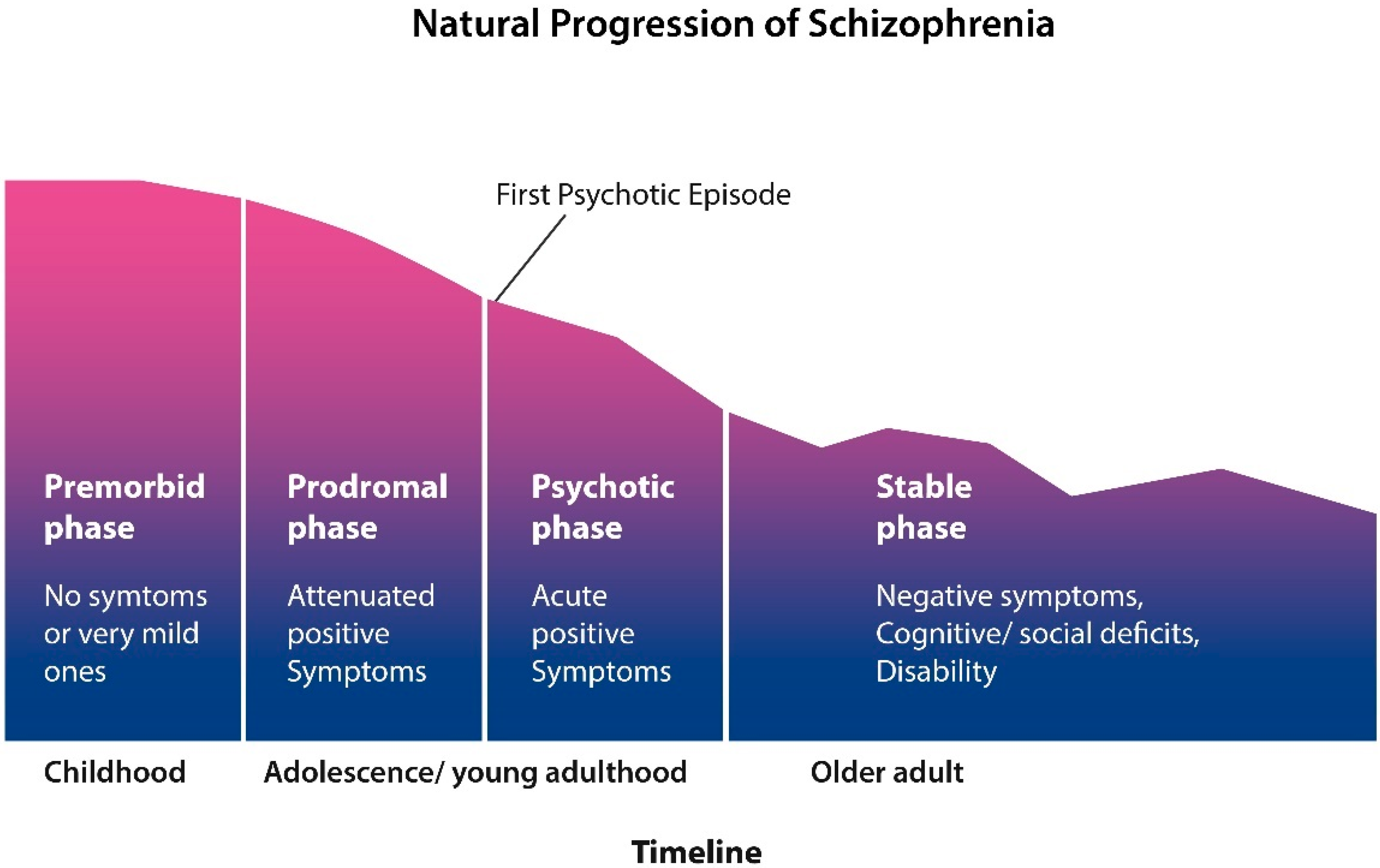 Natural Progression of Schizophrenia

First Psychotic Episode

Premorbid phase

No symtoms or very mild ones

Prodromal phase

Attenuated positive Symptoms

Psychotic phase

Acute positive Symptoms

Stable phase

Negative symptoms, Cognitive/ social deficits, Disability

Childhood

Adolescence/ young adulthood

Older adult

Timeline